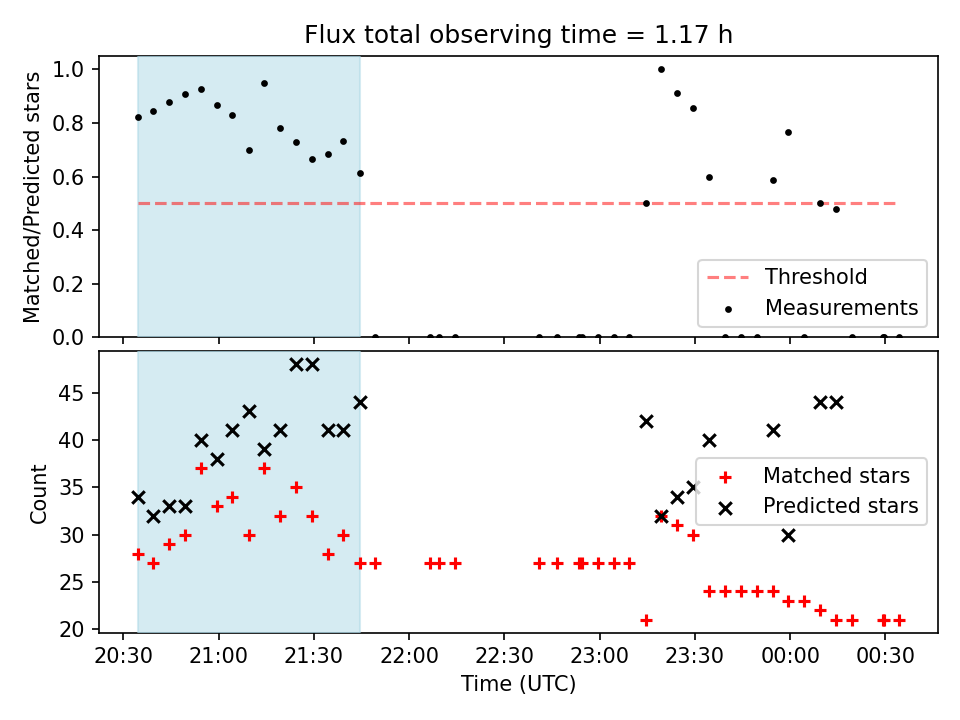 Flux total observing time = 1.17 h

Matched/Predicted stars

1.0
0.8
0.6
0.4
0.2
0.0

Threshold
Measurements

Count

45
40
35
30
25
20

Matched stars
Predicted stars

20:30
21:00
21:30
22:00
22:30
23:00
23:30
00:00
00:30

Time (UTC)